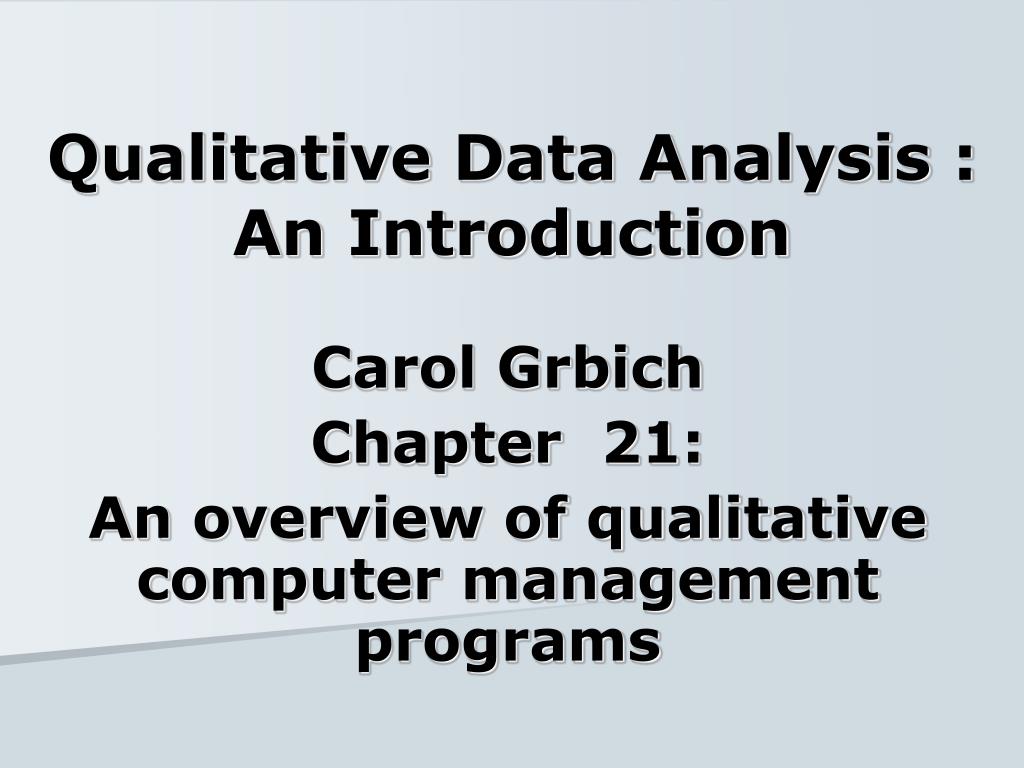 Qualitative Data Analysis : An Introduction

Carol Grbich
Chapter 21:
An overview of qualitative computer management programs